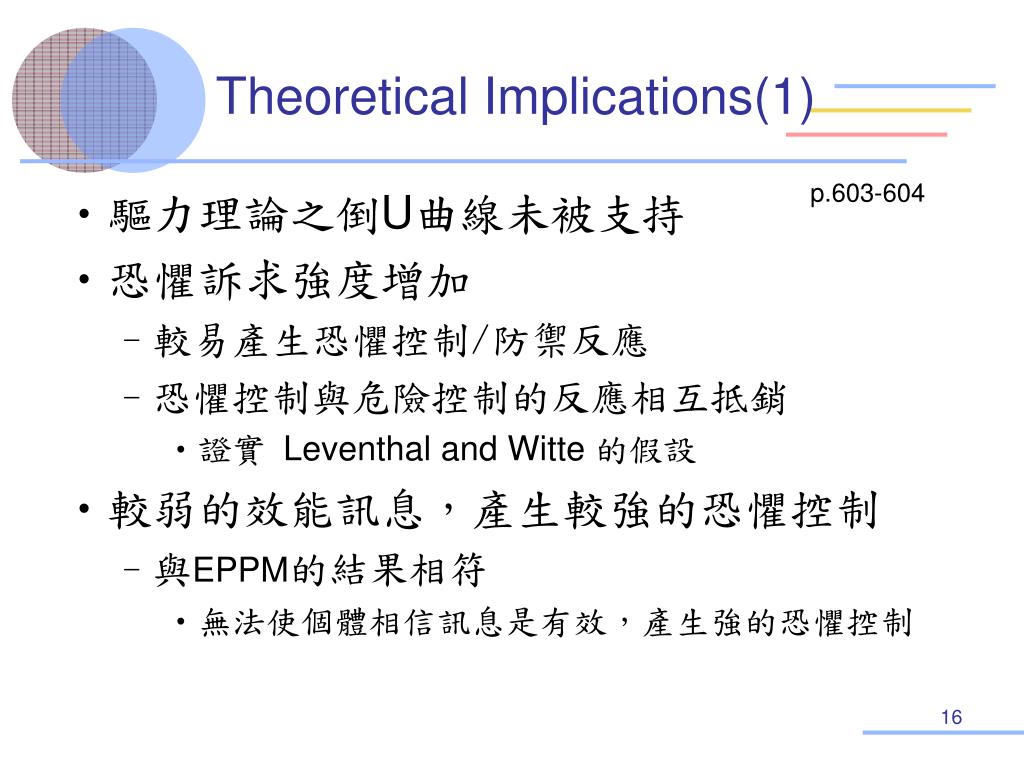 Theoretical Implications(1)

p.603-604

• 驅力理論之倒U曲線未被支持
• 恐懼訴求強度增加
– 較易產生恐懼控制/防禦反應
– 恐懼控制與危險控制的反應相互抵銷
• 證實 Leventhal and Witte 的假設
• 較弱的效能訊息，產生較強的恐懼控制
– 與EPPM的結果相符
• 無法使個體相信訊息是有效，產生強的恐懼控制

16